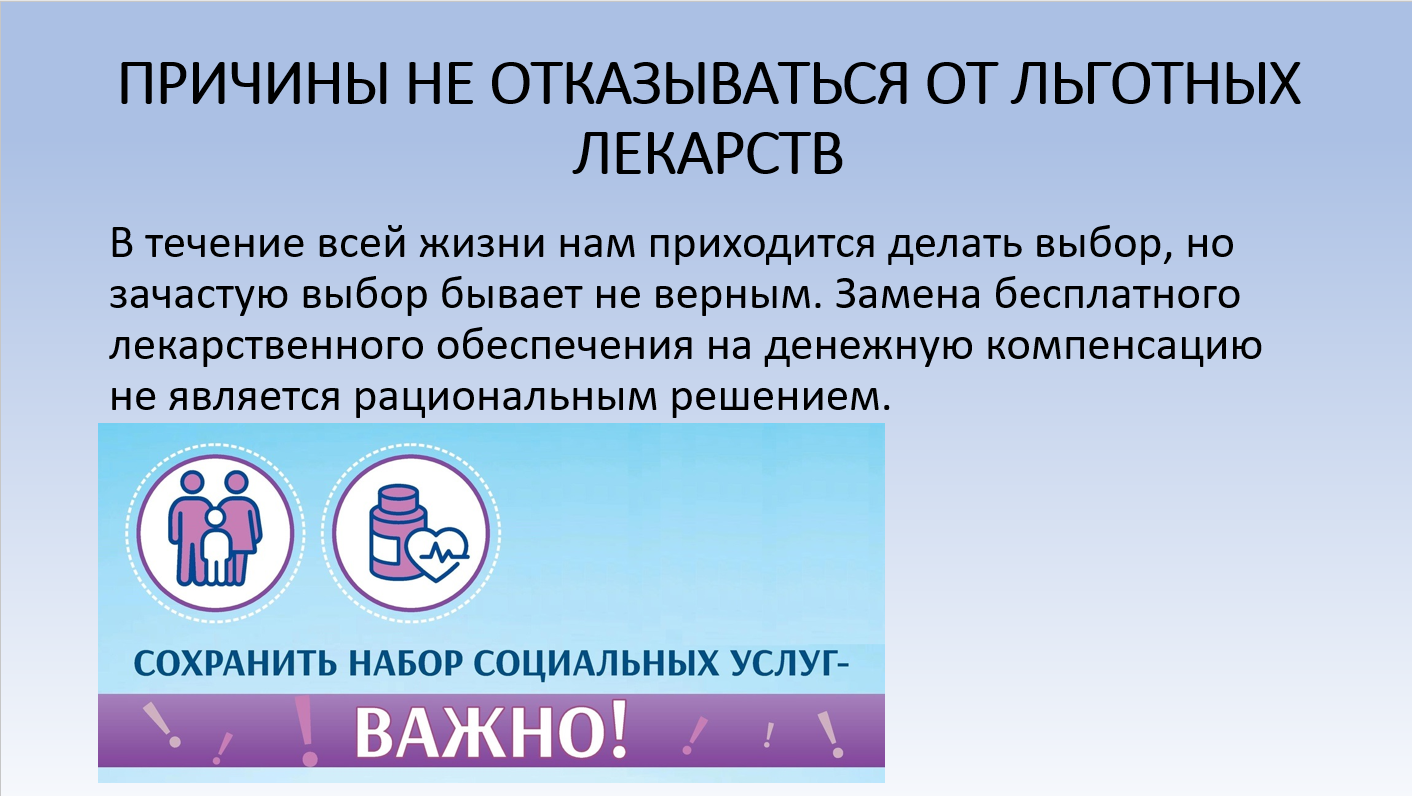 ПРИЧИНЫ НЕ ОТКАЗЫВАТЬСЯ ОТ ЛЬГОТНЫХ ЛЕКАРСТВ

В течение всей жизни нам приходится делать выбор, но зачастую выбор бывает не верным. Замена бесплатного лекарственного обеспечения на денежную компенсацию не является рациональным решением.

СОХРАНИТЬ НАБОР СОЦИАЛЬНЫХ УСЛУГ-

ВАЖНО!